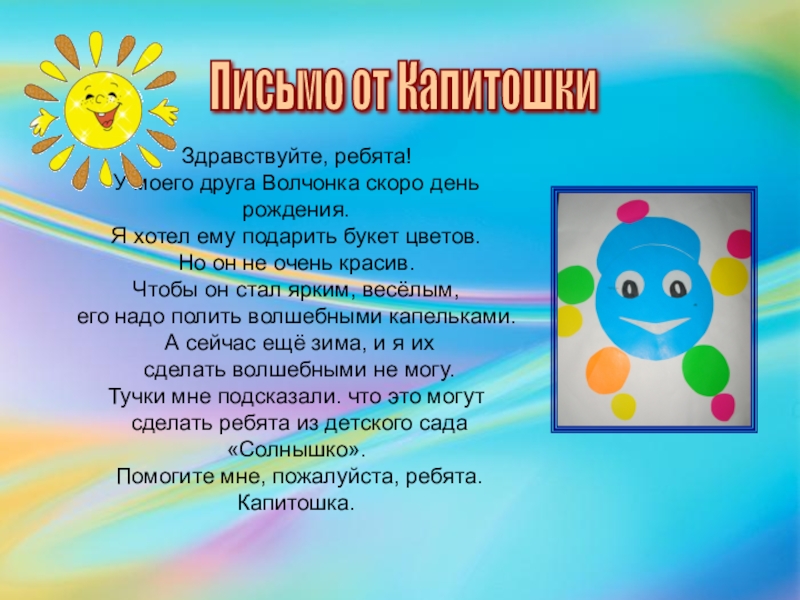 Письмо от Капитошки

Здравствуйте, ребята!
У моего друга Волчонка скоро день рождения.
Я хотел ему подарить букет цветов.
Но он не очень красив.
Чтобы он стал ярким, весёлым,
его надо полить волшебными капельками.
А сейчас ещё зима, и я их
сделать волшебными не могу.
Тучки мне подсказали. что это могут
сделать ребята из детского сада
«Солнышко».
Помогите мне, пожалуйста, ребята.
Капитошка.